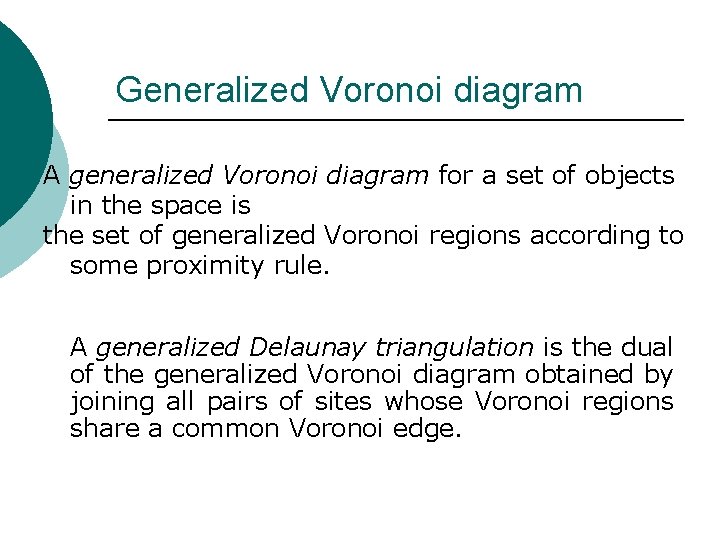 Generalized Voronoi diagram

A generalized Voronoi diagram for a set of objects in the space is
the set of generalized Voronoi regions according to some proximity rule.

A generalized Delaunay triangulation is the dual of the generalized Voronoi diagram obtained by joining all pairs of sites whose Voronoi regions share a common Voronoi edge.